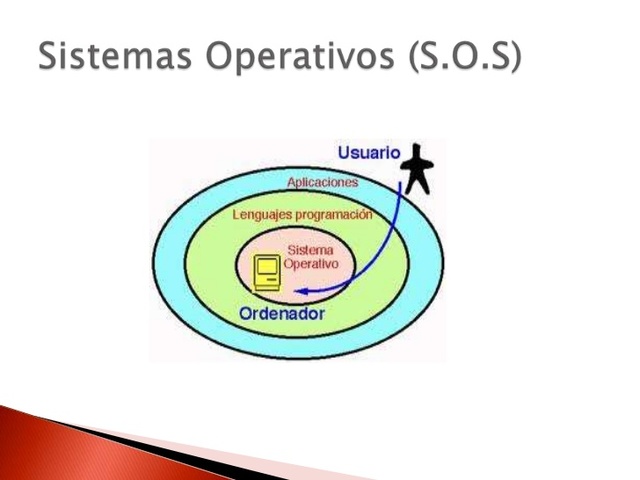 Sistemas Operativos (S.O.S)

Usuario

Aplicaciones

Lenguajes programación

Sistema Operativo

Ordenador